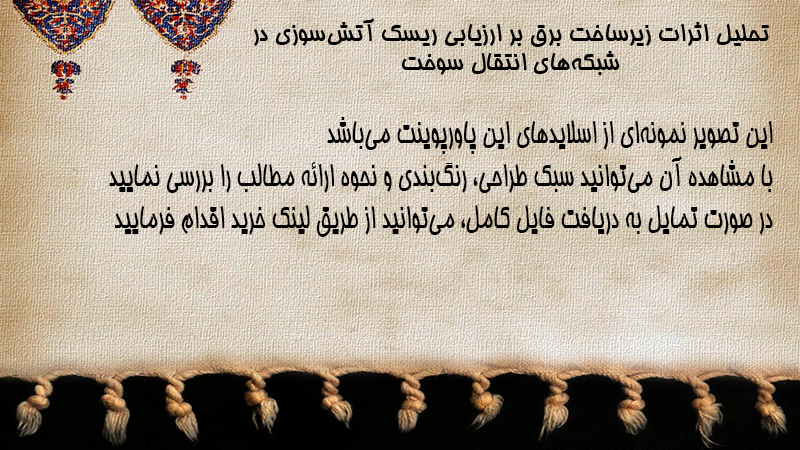 تحلیل اثرات زیرساخت برق بر ارزیابی ریسک آتش‌سوزی در شبکه‌های انتقال سوخت

این تصویر نمونه‌ای از اسلایدهای این پاورپوینت می‌باشد
با مشاهده آن می‌توانید سبک طراحی، رنگ‌بندی و نحوه ارائه مطالب را بررسی نمایید
در صورت تمایل به دریافت فایل کامل، می‌توانید از طریق لینک خرید اقدام فرمایید